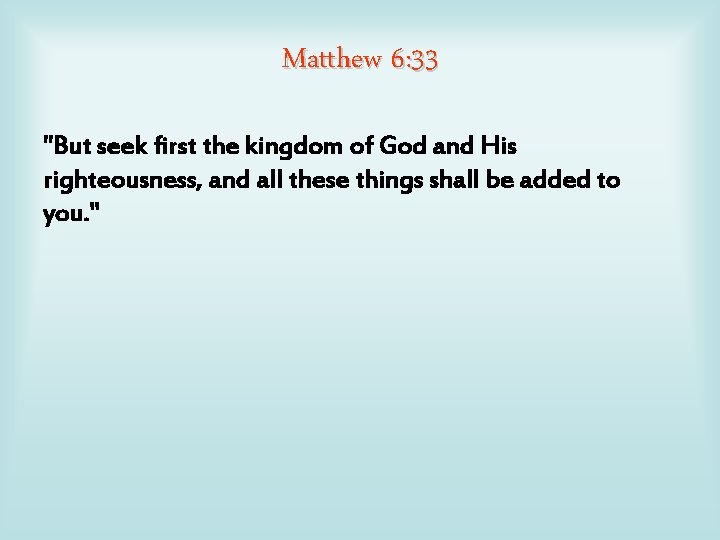 Matthew 6:33

"But seek first the kingdom of God and His righteousness, and all these things shall be added to you."